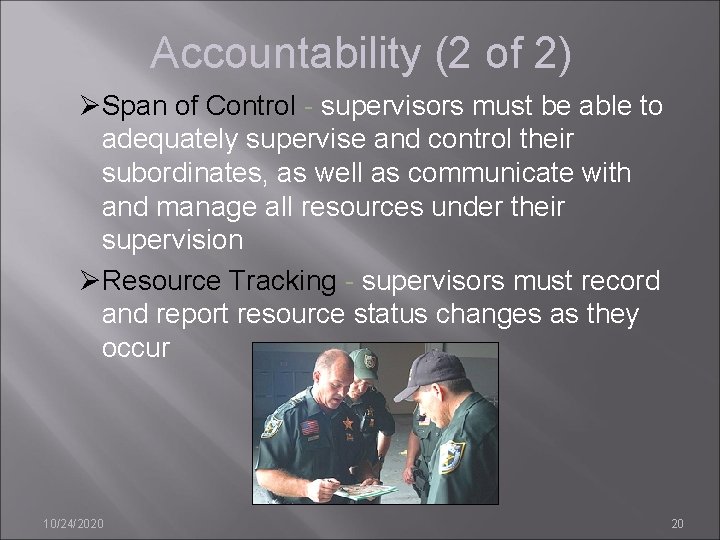 Accountability (2 of 2)

➢Span of Control - supervisors must be able to adequately supervise and control their subordinates, as well as communicate with and manage all resources under their supervision

➢Resource Tracking - supervisors must record and report resource status changes as they occur

10/24/2020

20